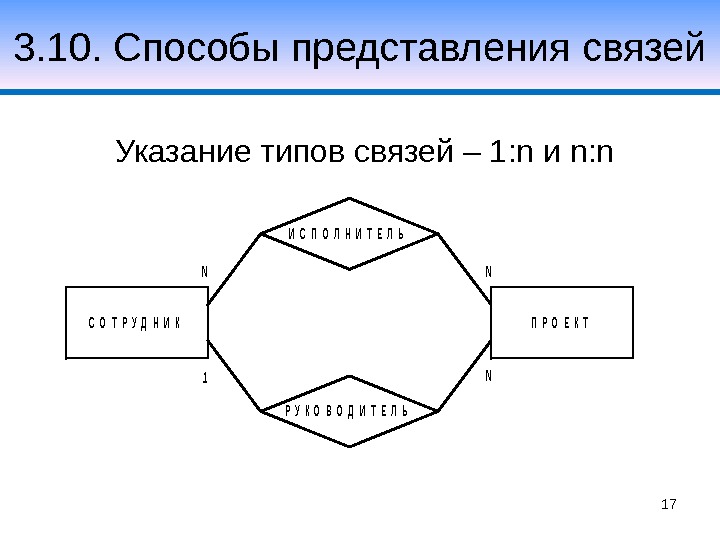 3.10. Способы представления связей

Указание типов связей – 1:n и n:n

ИСПОЛНИТЕЛЬ

N

N

СОТРУДНИК

ПРОЕКТ

1

N

РУКОВОДИТЕЛЬ

17